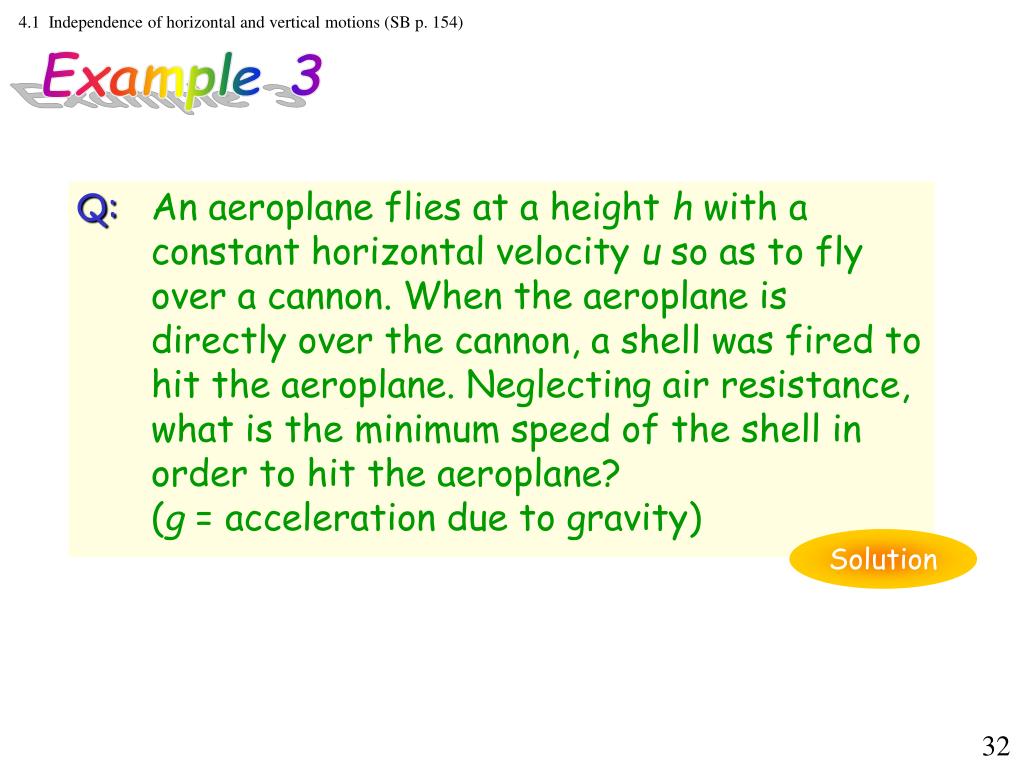 4.1 Independence of horizontal and vertical motions (SB p. 154)

Example 3

Q: An aeroplane flies at a height $h$ with a constant horizontal velocity $u$ so as to fly over a cannon. When the aeroplane is directly over the cannon, a shell was fired to hit the aeroplane. Neglecting air resistance, what is the minimum speed of the shell in order to hit the aeroplane?
($g$ = acceleration due to gravity)

Solution

32